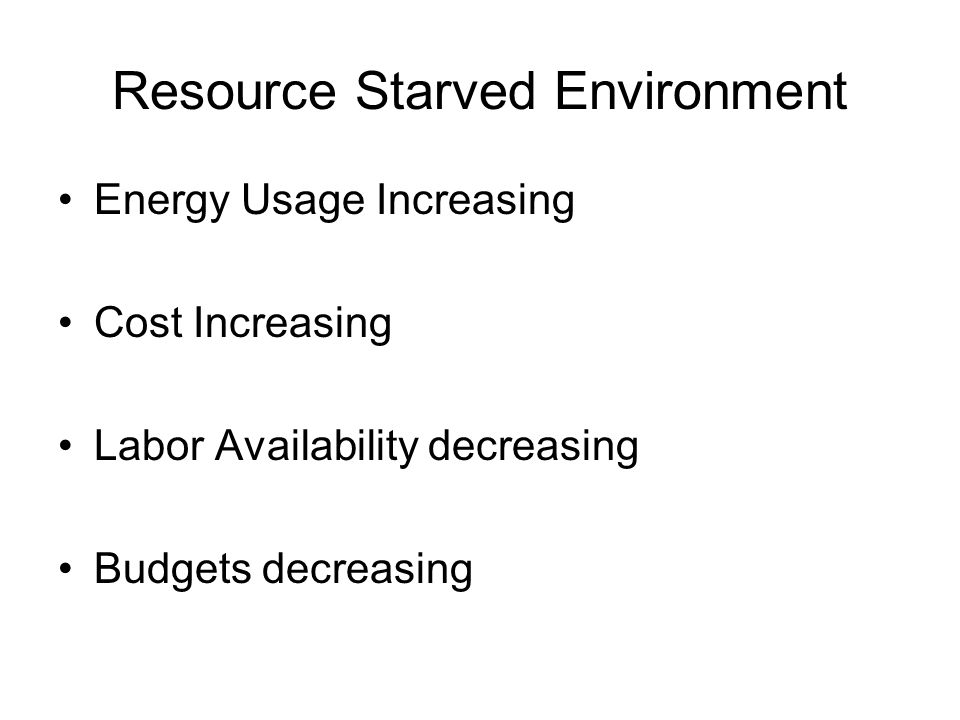 Resource Starved Environment

• Energy Usage Increasing

• Cost Increasing

• Labor Availability decreasing

• Budgets decreasing